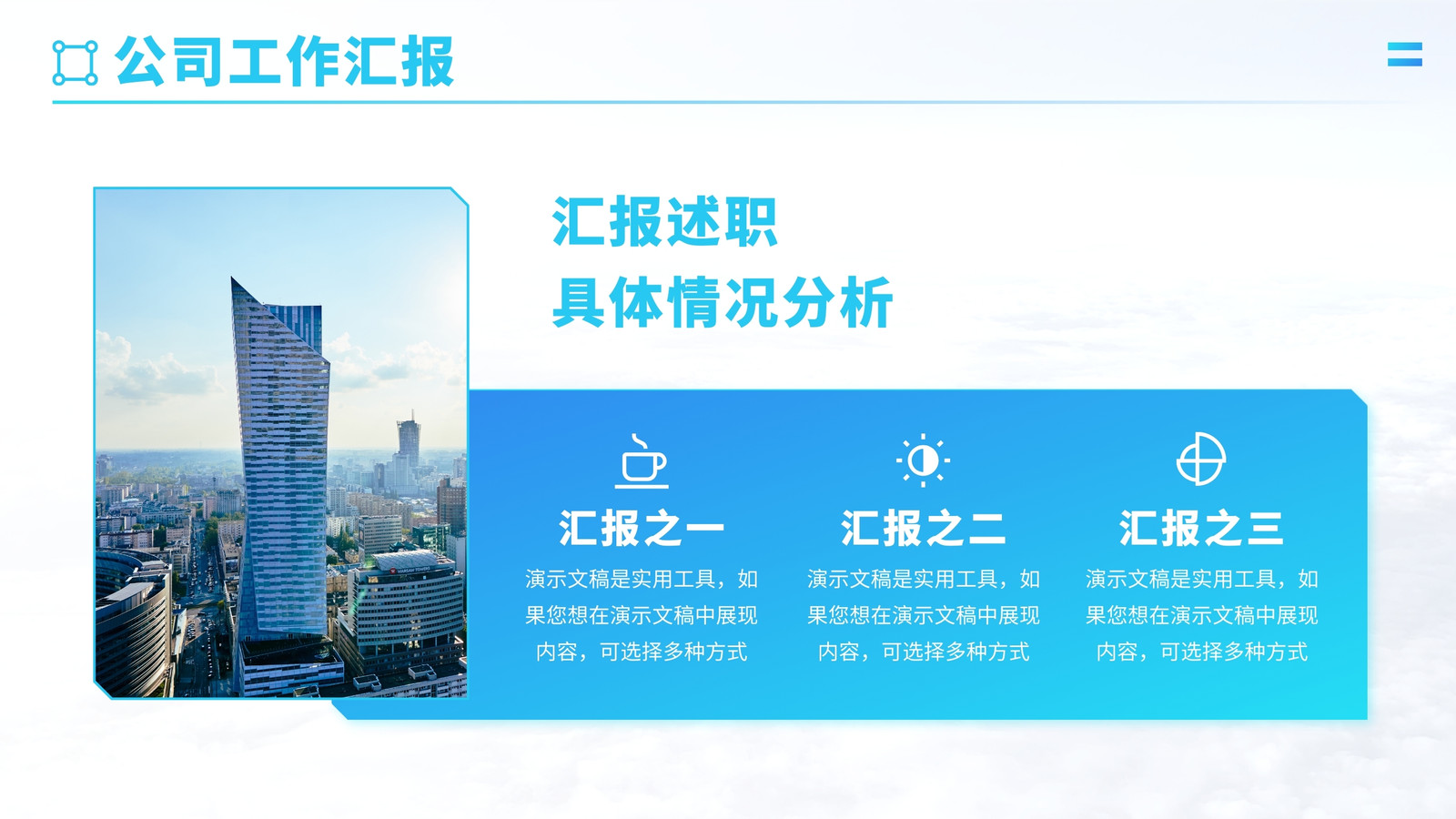 公司工作汇报

汇报述职
具体情况分析

汇报之一
演示文稿是实用工具，如果您想在演示文稿中展现内容，可选择多种方式

汇报之二
演示文稿是实用工具，如果您想在演示文稿中展现内容，可选择多种方式

汇报之三
演示文稿是实用工具，如果您想在演示文稿中展现内容，可选择多种方式